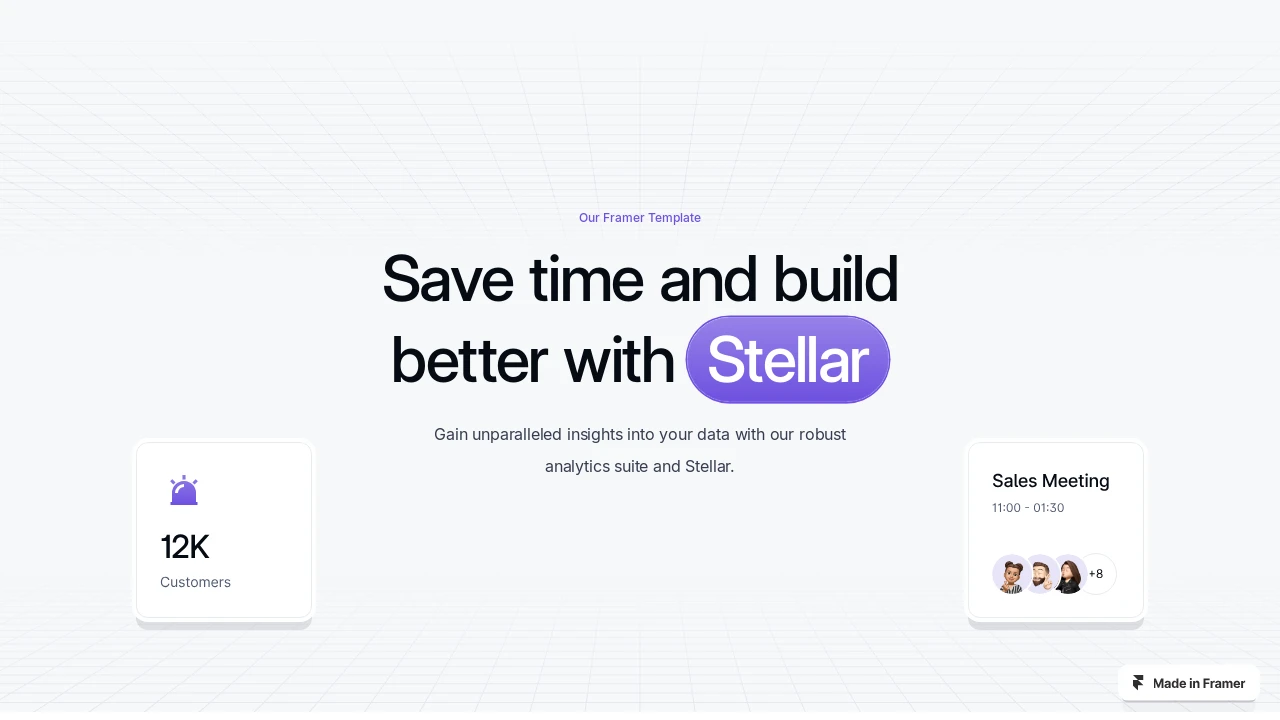 Our Framer Template

Save time and build better with Stellar

Gain unparalleled insights into your data with our robust analytics suite and Stellar.

12K
Customers

Sales Meeting
11:00 - 01:30

+8

Made in Framer